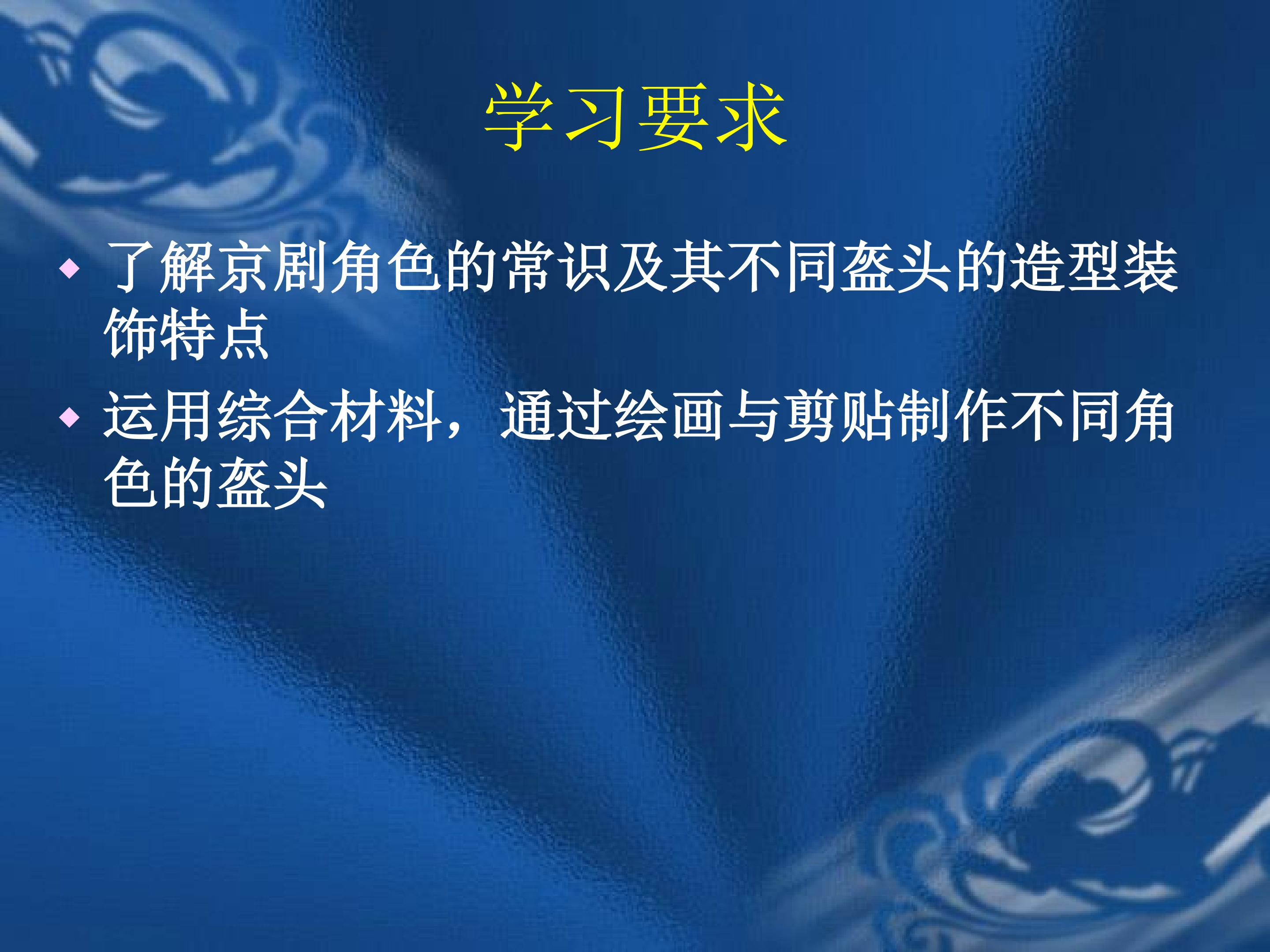 学习要求

• 了解京剧角色的常识及其不同盔头的造型装饰特点

• 运用综合材料，通过绘画与剪贴制作不同角色的盔头